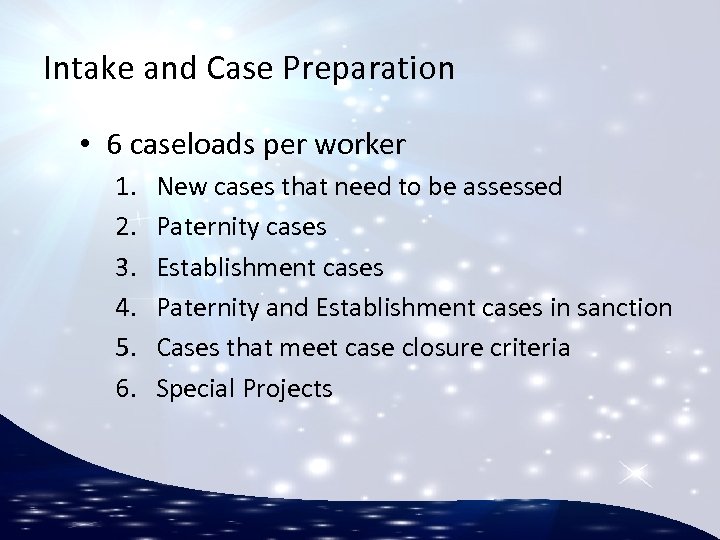 Intake and Case Preparation

• 6 caseloads per worker
1. New cases that need to be assessed
2. Paternity cases
3. Establishment cases
4. Paternity and Establishment cases in sanction
5. Cases that meet case closure criteria
6. Special Projects